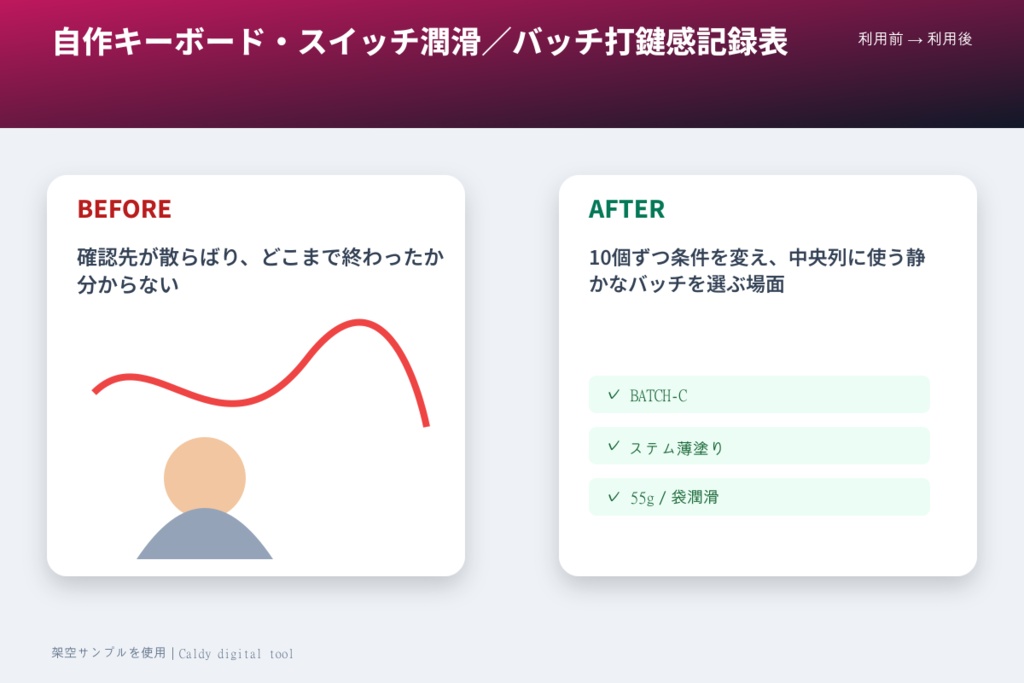 自作キーボード・スイッチ潤滑／バッチ打鍵感記録表

利用前 → 利用後

BEFORE

確認先が散らばり、どこまで終わったか分からない

AFTER

10個ずつ条件を変え、中央列に使う静かなバッチを選ぶ場面

✓ BATCH-C

✓ ステム薄塗り

✓ 55g / 袋潤滑

架空サンプルを使用 | Caldy digital tool